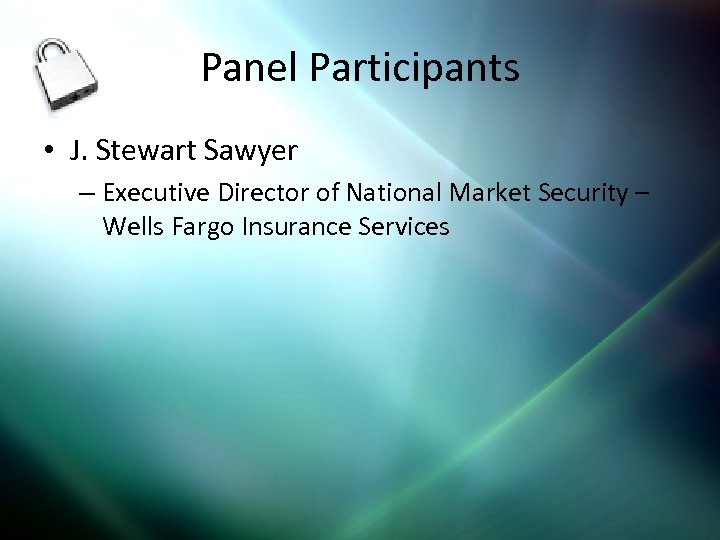 Panel Participants

• J. Stewart Sawyer

– Executive Director of National Market Security – Wells Fargo Insurance Services